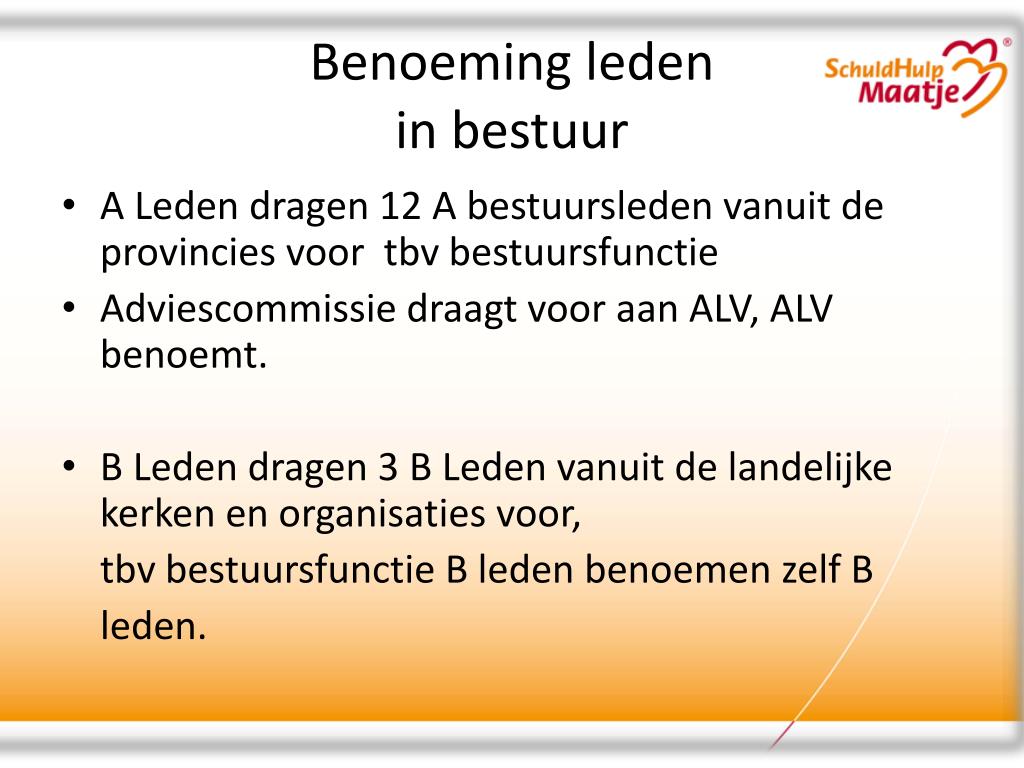 Benoeming leden
in bestuur

SchuldHulp Maatje®

• A Leden dragen 12 A bestuursleden vanuit de provincies voor  tbv bestuursfunctie
• Adviescommissie draagt voor aan ALV, ALV benoemt.

• B Leden dragen 3 B Leden vanuit de landelijke kerken en organisaties voor,
tbv bestuursfunctie B leden benoemen zelf B leden.